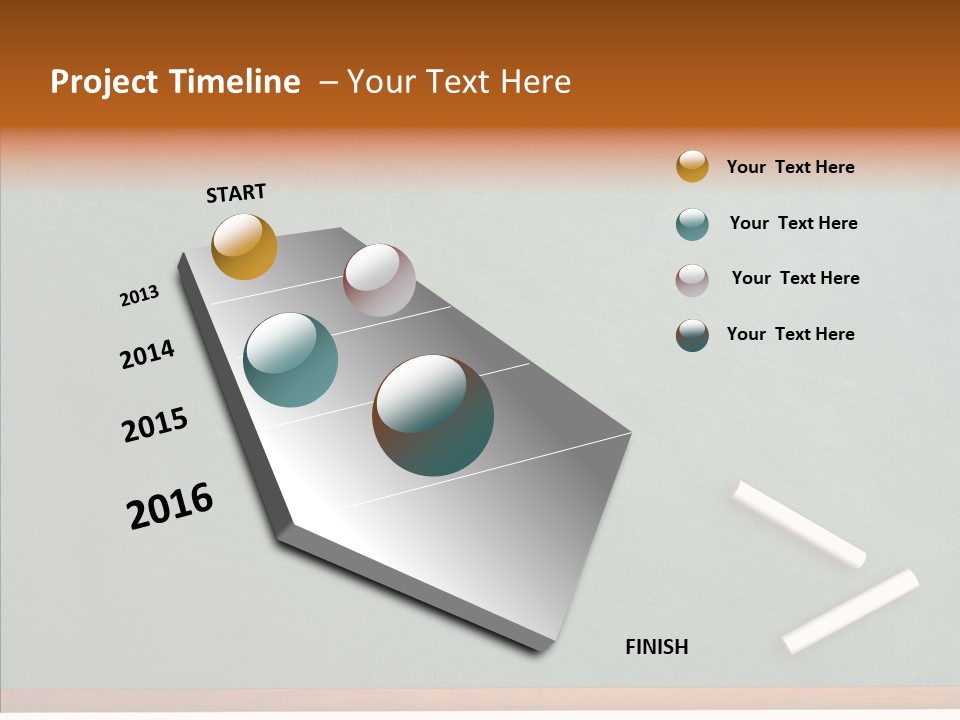 Project Timeline – Your Text Here

START

2013

2014

2015

2016

FINISH

Your Text Here

Your Text Here

Your Text Here

Your Text Here